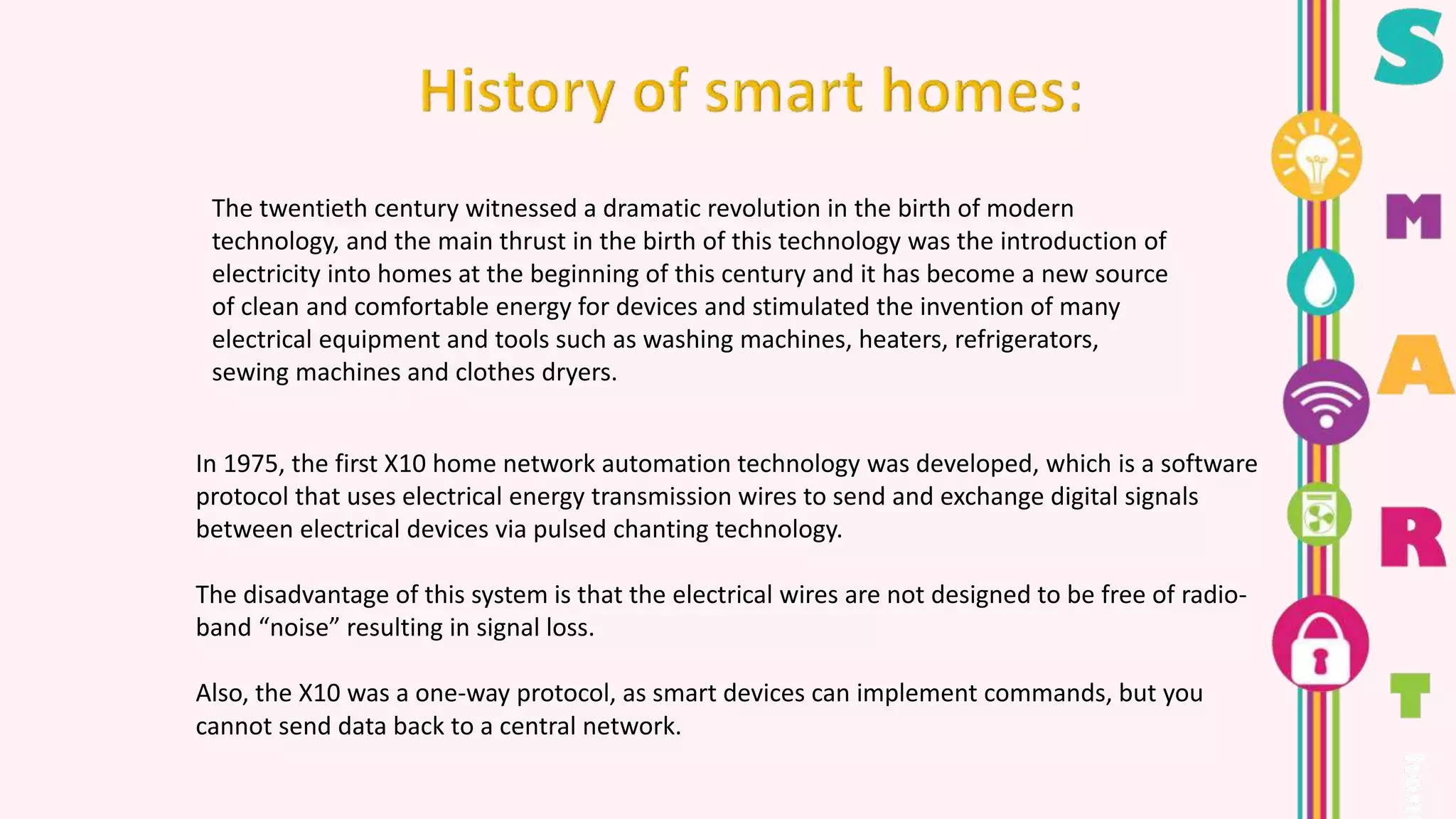 History of smart homes:

The twentieth century witnessed a dramatic revolution in the birth of modern technology, and the main thrust in the birth of this technology was the introduction of electricity into homes at the beginning of this century and it has become a new source of clean and comfortable energy for devices and stimulated the invention of many electrical equipment and tools such as washing machines, heaters, refrigerators, sewing machines and clothes dryers.

In 1975, the first X10 home network automation technology was developed, which is a software protocol that uses electrical energy transmission wires to send and exchange digital signals between electrical devices via pulsed chanting technology.

The disadvantage of this system is that the electrical wires are not designed to be free of radio-band “noise” resulting in signal loss.

Also, the X10 was a one-way protocol, as smart devices can implement commands, but you cannot send data back to a central network.

S
M
A
R
T